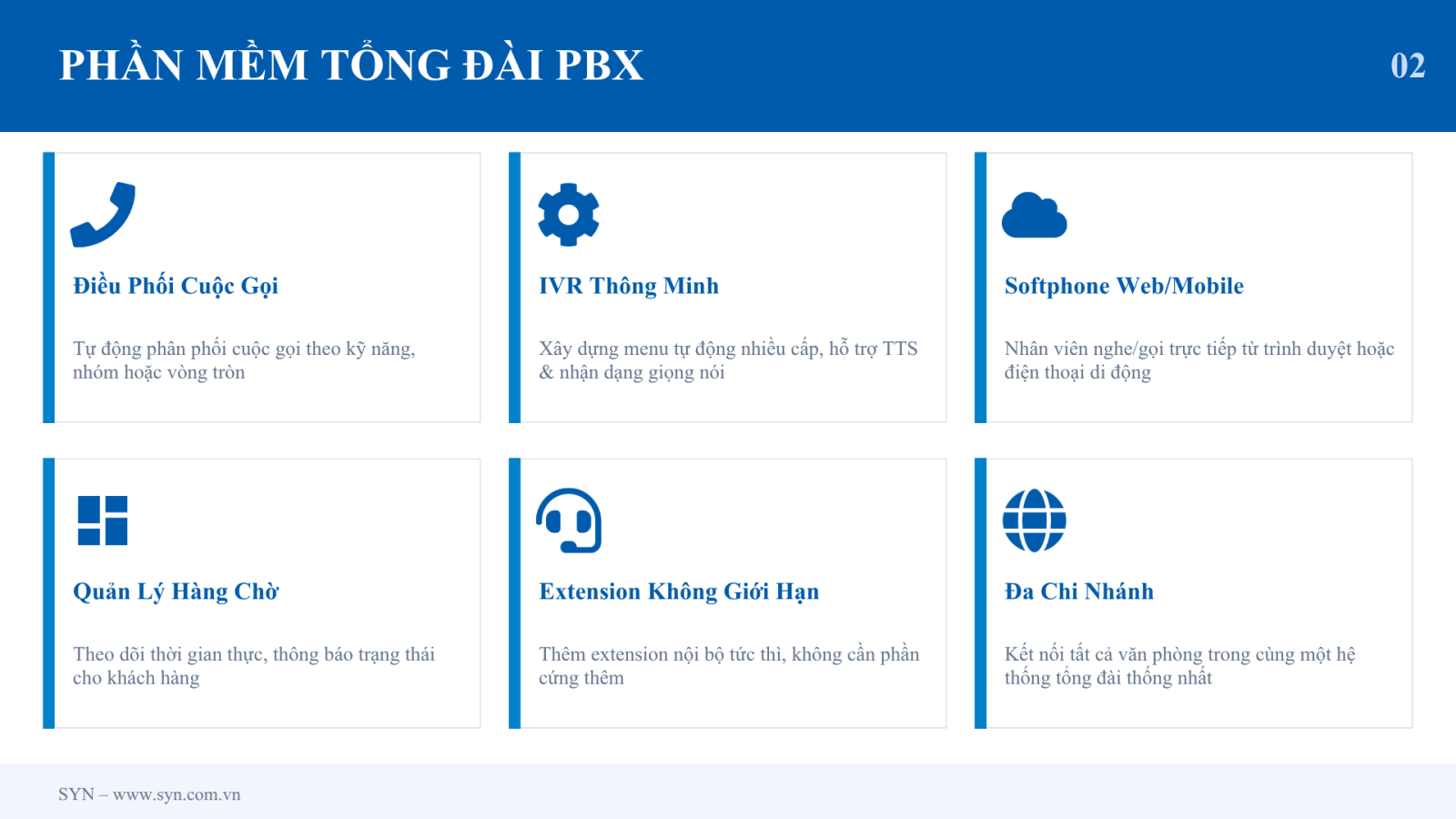 PHẦN MỀM TỔNG ĐÀI PBX

02

Điều Phối Cuộc Gọi

Tự động phân phối cuộc gọi theo kỹ năng, nhóm hoặc vòng tròn

IVR Thông Minh

Xây dựng menu tự động nhiều cấp, hỗ trợ TTS & nhận dạng giọng nói

Softphone Web/Mobile

Nhân viên nghe/gọi trực tiếp từ trình duyệt hoặc điện thoại di động

Quản Lý Hàng Chờ

Theo dõi thời gian thực, thông báo trạng thái cho khách hàng

Extension Không Giới Hạn

Thêm extension nội bộ tức thì, không cần phần cứng thêm

Đa Chi Nhánh

Kết nối tất cả văn phòng trong cùng một hệ thống tổng đài thống nhất

SYN – www.syn.com.vn